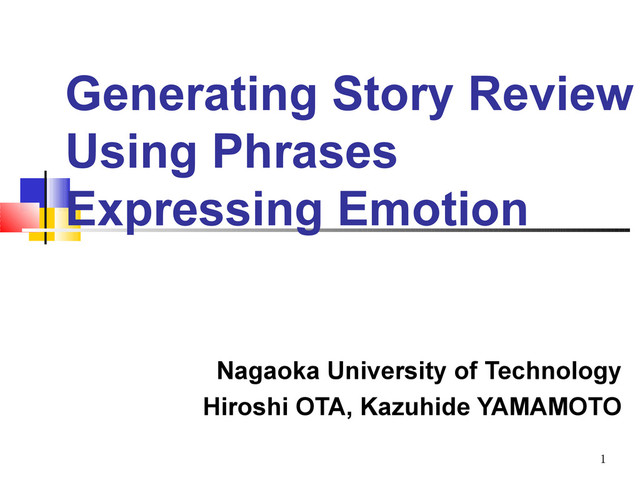 Generating Story Review Using Phrases Expressing Emotion

Nagaoka University of Technology
Hiroshi OTA, Kazuhide YAMAMOTO

1